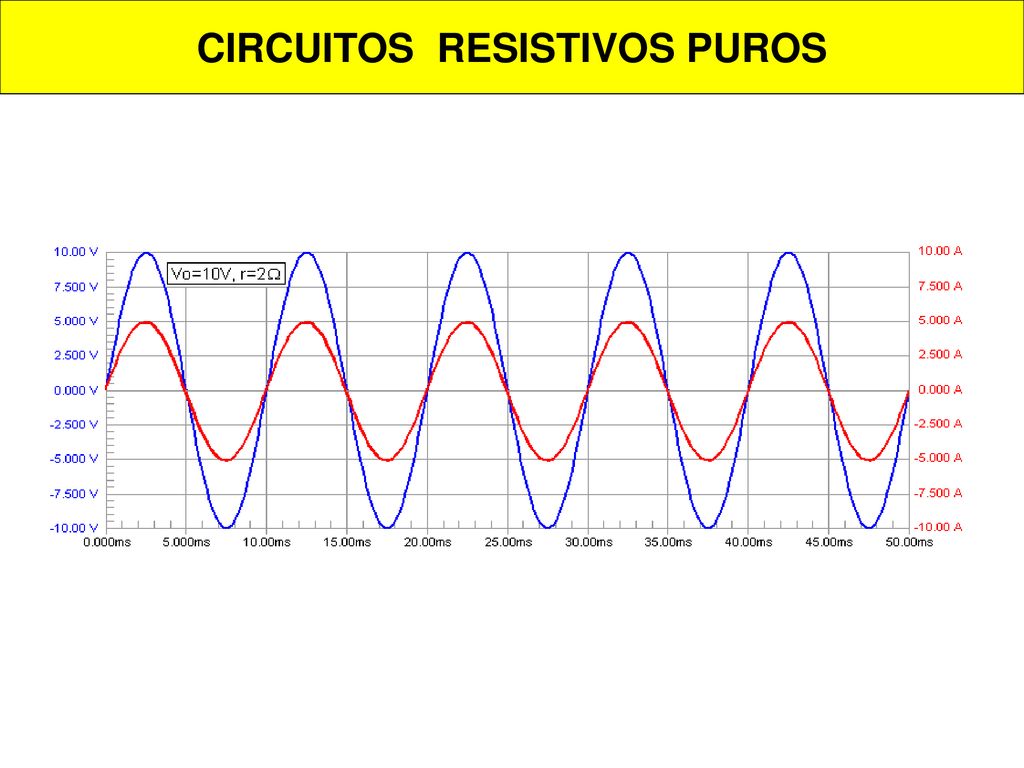 CIRCUITOS RESISTIVOS PUROS

Vo=10V, r=2Ω

10.00 V
7.500 V
5.000 V
2.500 V
0.000 V
-2.500 V
-5.000 V
-7.500 V
-10.00 V

10.00 A
7.500 A
5.000 A
2.500 A
0.000 A
-2.500 A
-5.000 A
-7.500 A
-10.00 A

0.000ms 5.000ms 10.00ms 15.00ms 20.00ms 25.00ms 30.00ms 35.00ms 40.00ms 45.00ms 50.00ms